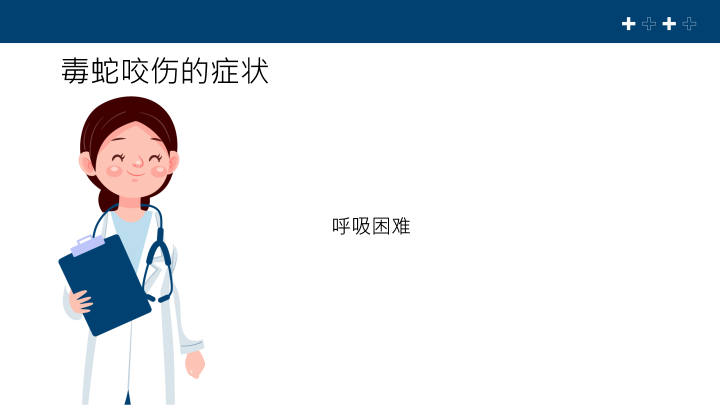 毒蛇咬伤的症状

呼吸困难